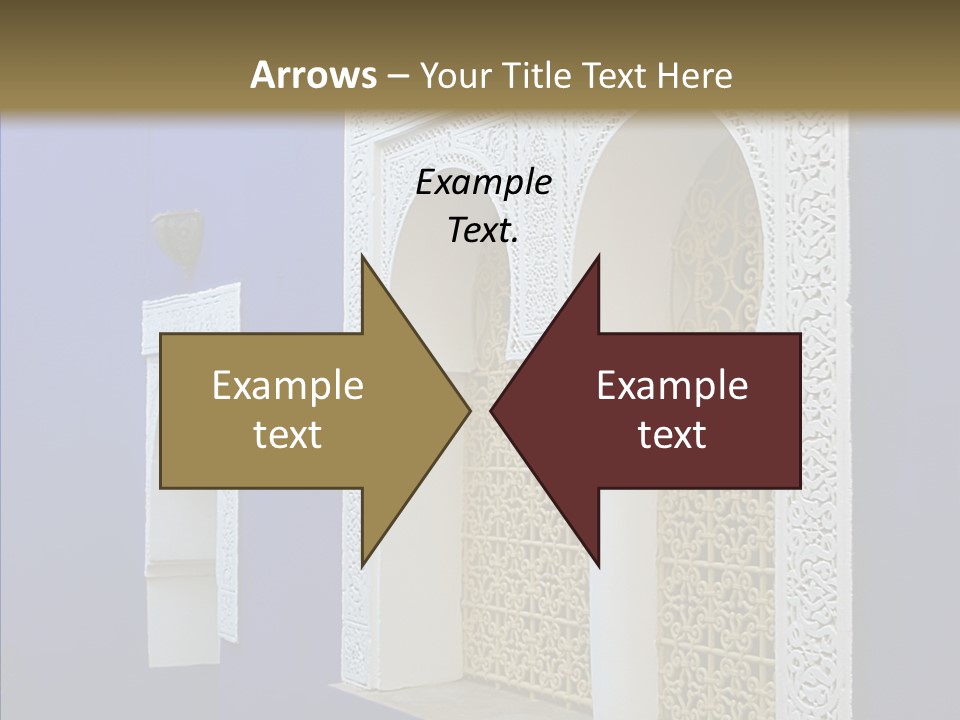 Arrows – Your Title Text Here

Example Text.

Example text

Example text